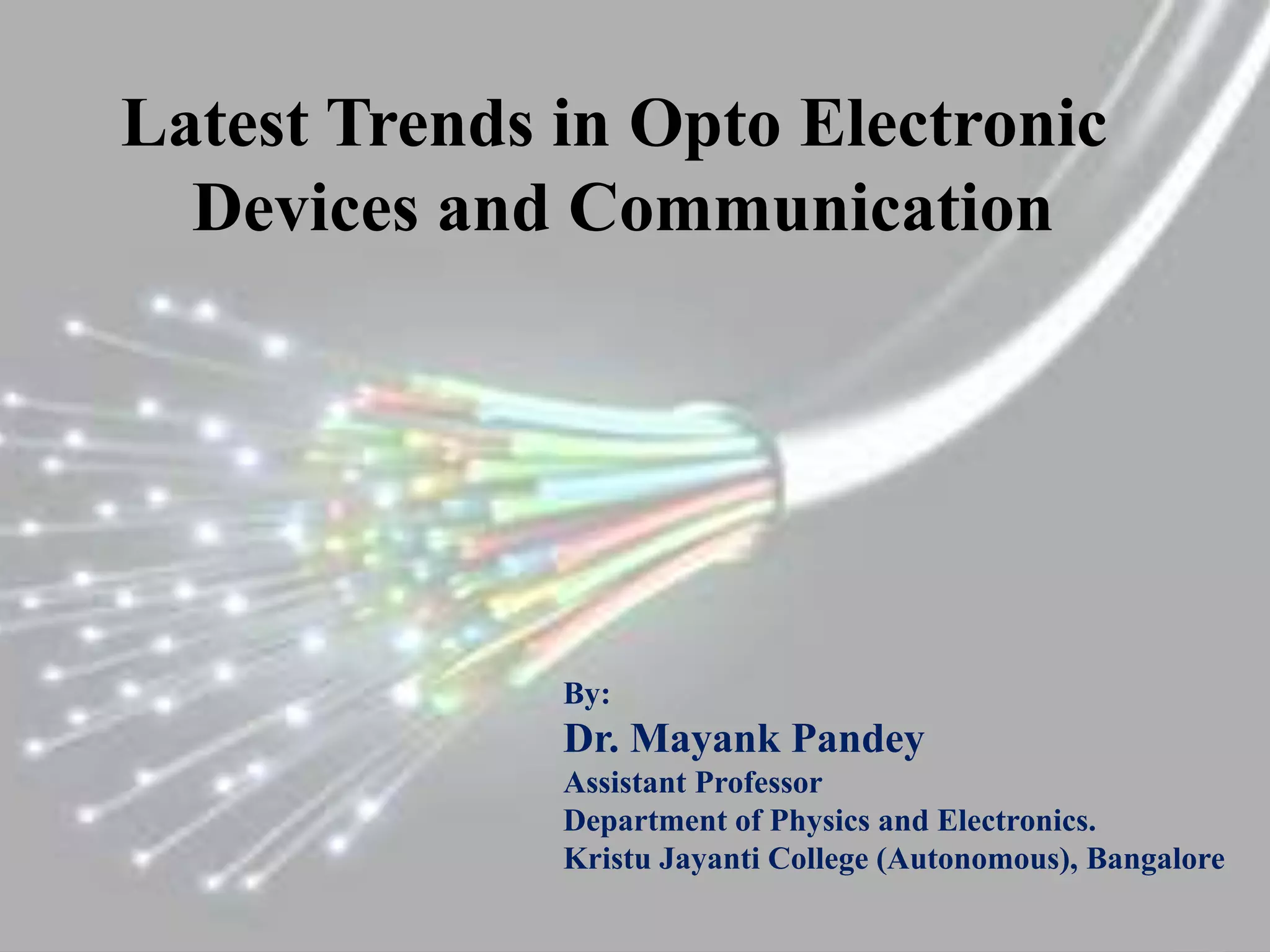 Latest Trends in Opto Electronic Devices and Communication

By:
Dr. Mayank Pandey
Assistant Professor
Department of Physics and Electronics.
Kristu Jayanti College (Autonomous), Bangalore